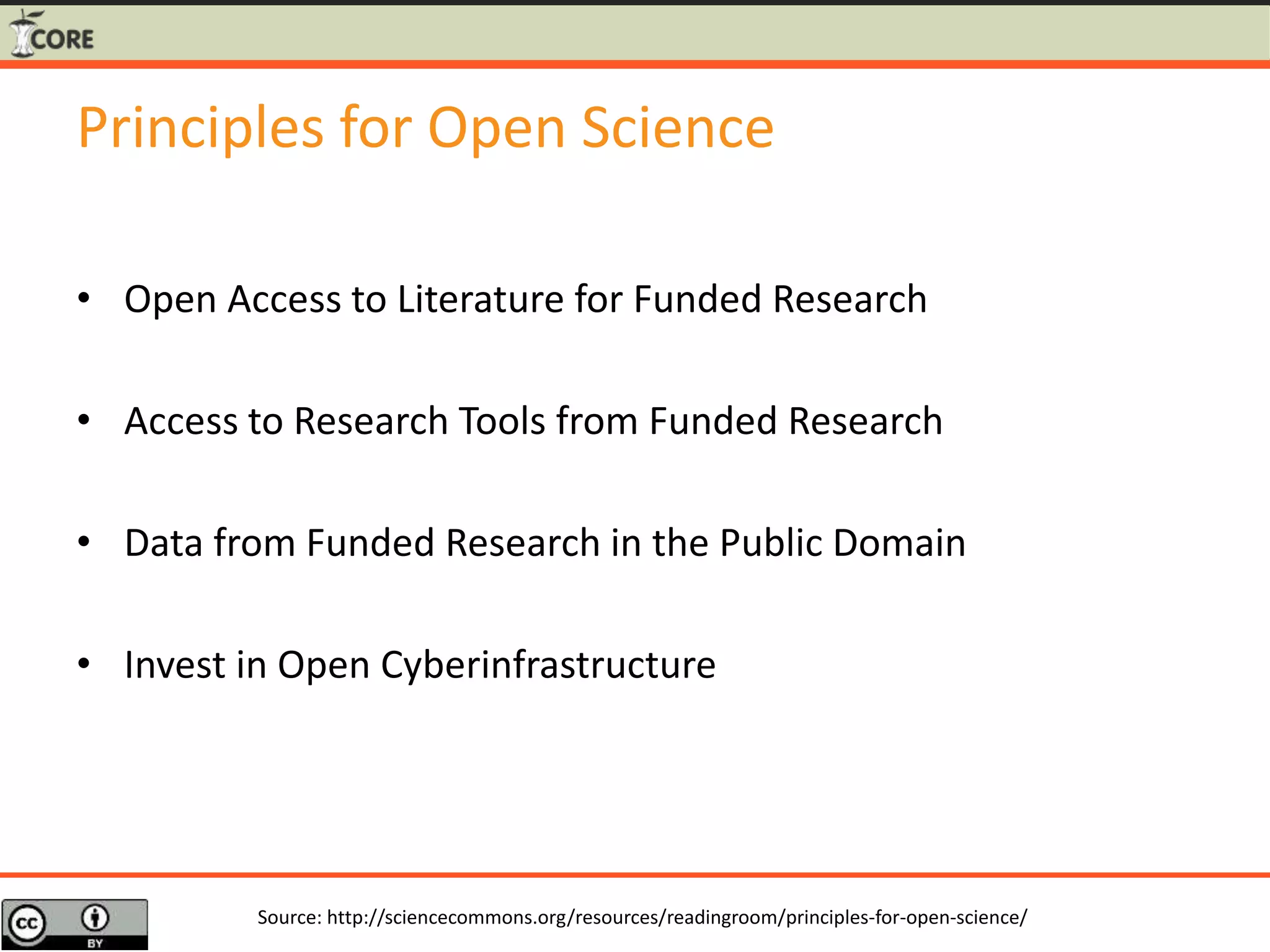 CORE

Principles for Open Science

• Open Access to Literature for Funded Research

• Access to Research Tools from Funded Research

• Data from Funded Research in the Public Domain

• Invest in Open Cyberinfrastructure

cc BY

Source: http://sciencecommons.org/resources/readingroom/principles-for-open-science/